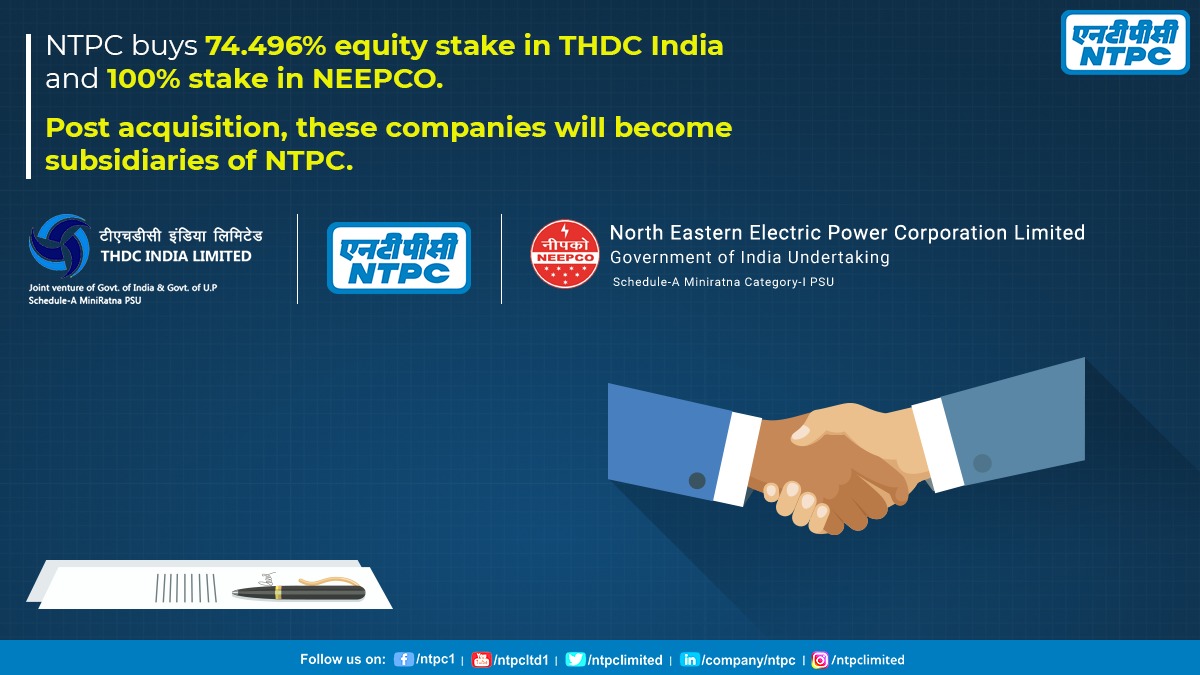 एनटीपीसी NTPC

NTPC buys 74.496% equity stake in THDC India and 100% stake in NEEPCO.

Post acquisition, these companies will become subsidiaries of NTPC.

टीएचडीसी इंडिया लिमिटेड
THDC INDIA LIMITED
Joint venture of Govt. of India & Govt. of U.P
Schedule-A MiniRatna PSU

एनटीपीसी NTPC

नीपको NEEPCO
North Eastern Electric Power Corporation Limited
Government of India Undertaking
Schedule-A Miniratna Category-I PSU

Follow us on: /ntpc1 | /ntpcltd1 | /ntpclimited | /company/ntpc | /ntpclimited